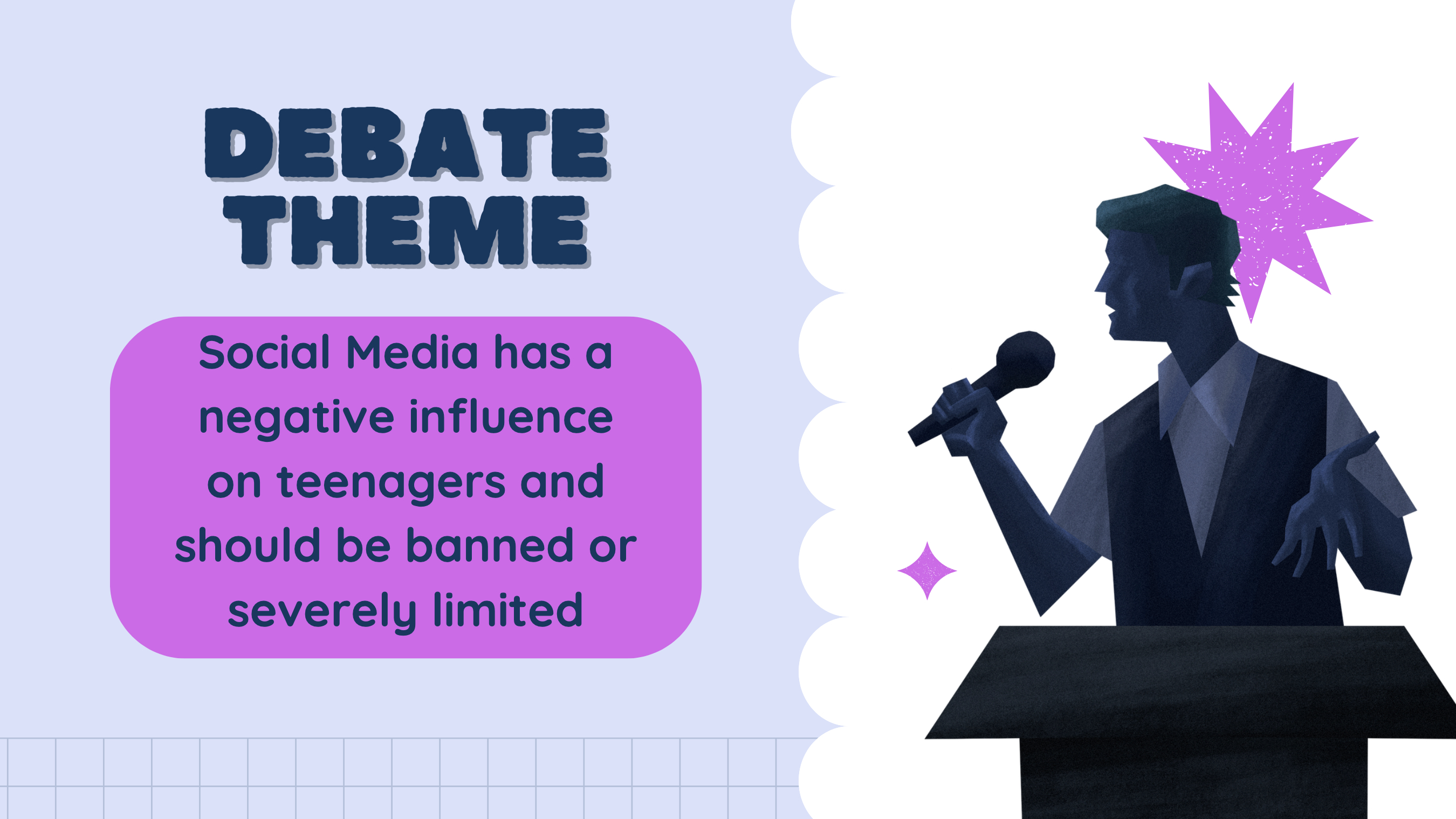 DEBATE THEME

Social Media has a negative influence on teenagers and should be banned or severely limited